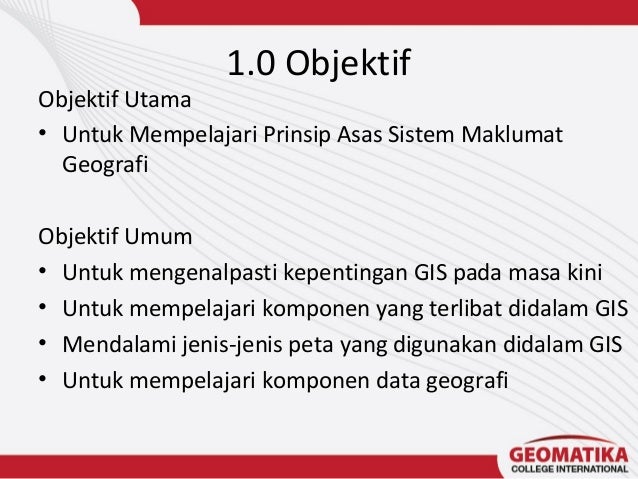 1.0 Objektif

Objektif Utama

• Untuk Mempelajari Prinsip Asas Sistem Maklumat Geografi

Objektif Umum

• Untuk mengenalpasti kepentingan GIS pada masa kini
• Untuk mempelajari komponen yang terlibat didalam GIS
• Mendalami jenis-jenis peta yang digunakan didalam GIS
• Untuk mempelajari komponen data geografi

GEOMATIKA
COLLEGE INTERNATIONAL